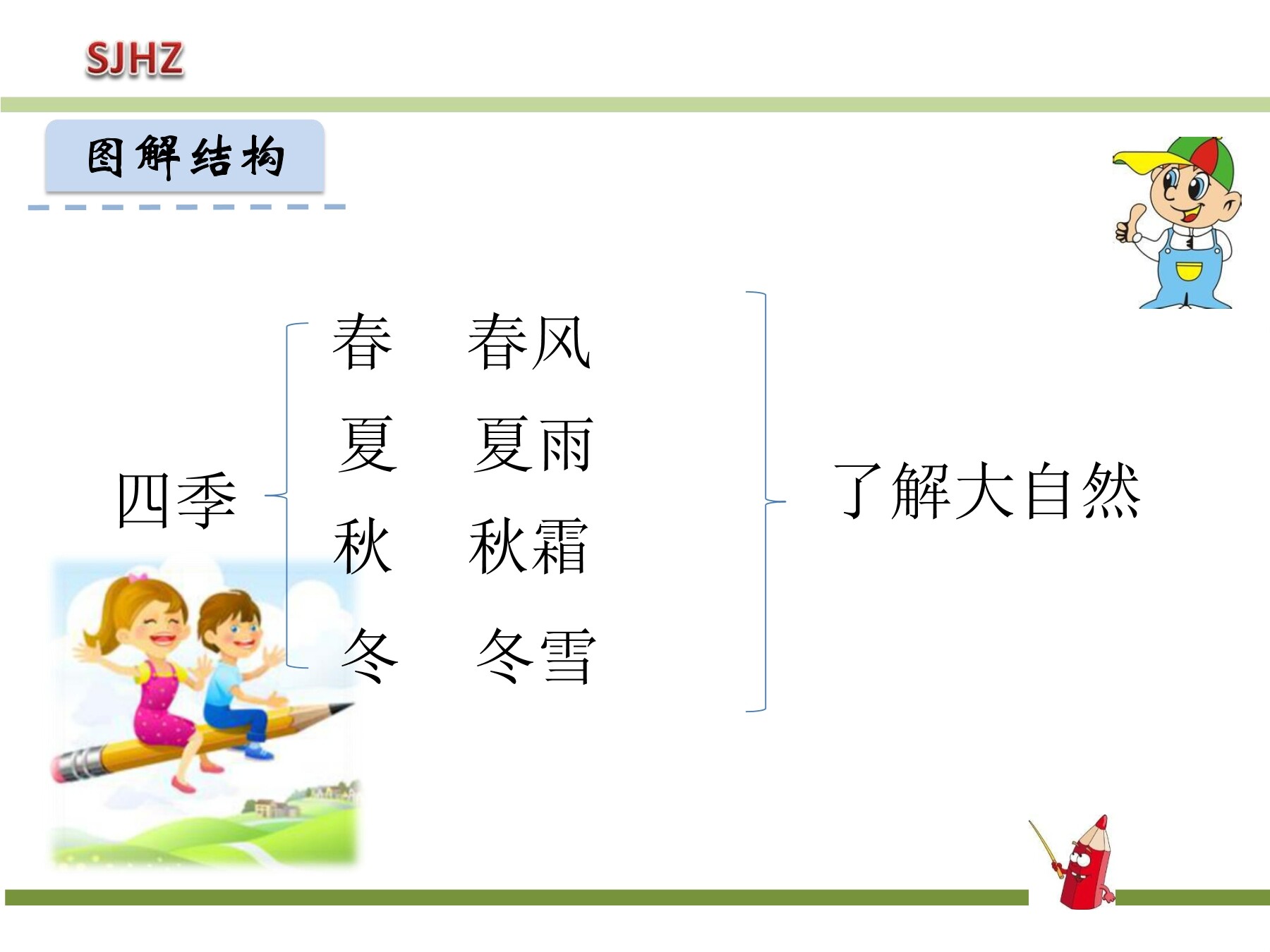 SJHZ

图解结构

四季

春 春风

夏 夏雨

秋 秋霜

冬 冬雪

了解大自然